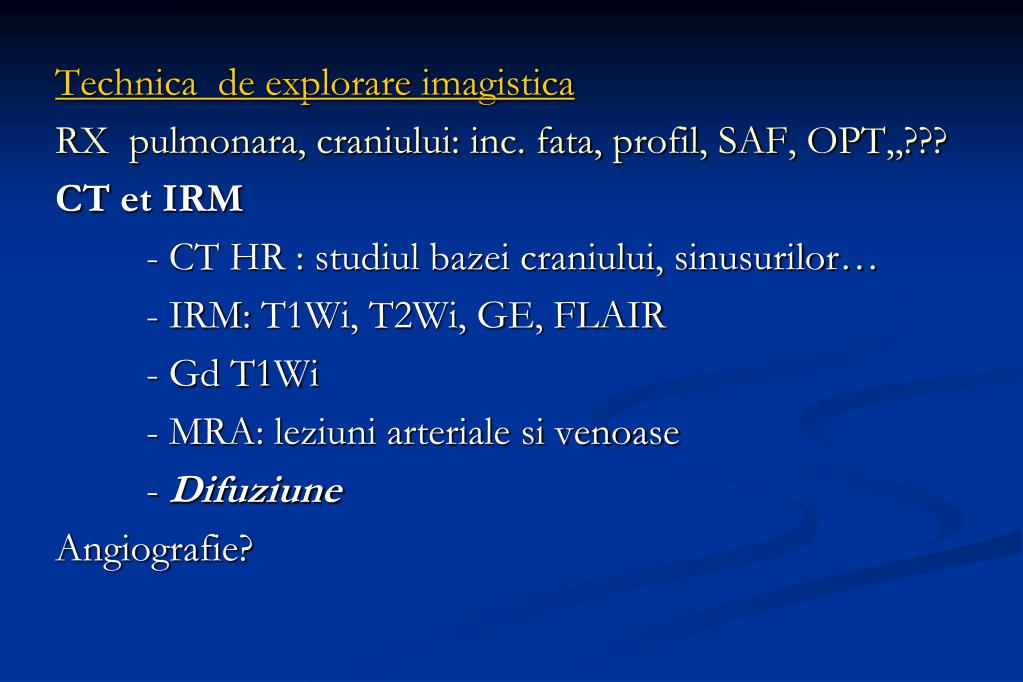 Technica  de explorare imagistica

RX  pulmonara, craniului: inc. fata, profil, SAF, OPT,,???

CT et IRM

- CT HR : studiul bazei craniului, sinusurilor…

- IRM: T1Wi, T2Wi, GE, FLAIR

- Gd T1Wi

- MRA: leziuni arteriale si venoase

- Difuziune

Angiografie?